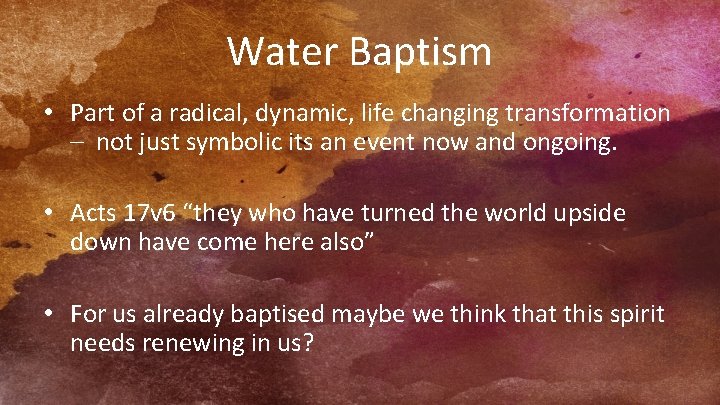 Water Baptism

• Part of a radical, dynamic, life changing transformation – not just symbolic its an event now and ongoing.

• Acts 17v6 “they who have turned the world upside down have come here also”

• For us already baptised maybe we think that this spirit needs renewing in us?